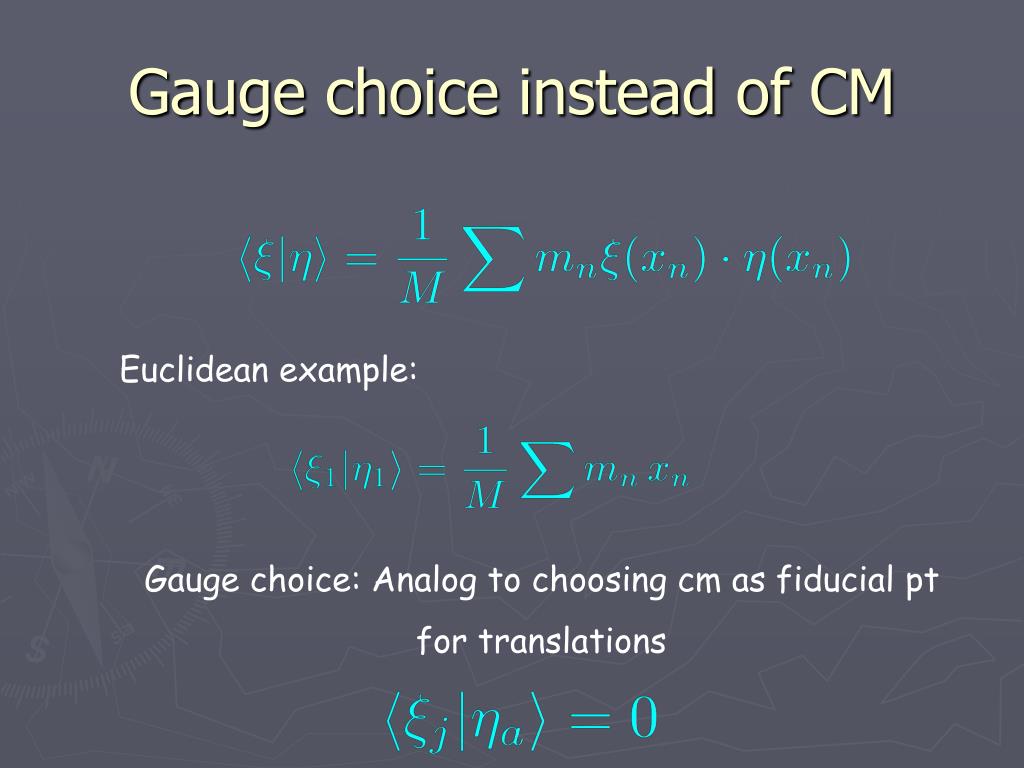 Gauge choice instead of CM

$\langle \xi | \eta \rangle = \frac{1}{M} \sum m_n \xi(x_n) \cdot \eta(x_n)$

Euclidean example:

$\langle \xi_1 | \eta_1 \rangle = \frac{1}{M} \sum m_n x_n$

Gauge choice: Analog to choosing cm as fiducial pt for translations

$\langle \xi_j | \eta_a \rangle = 0$